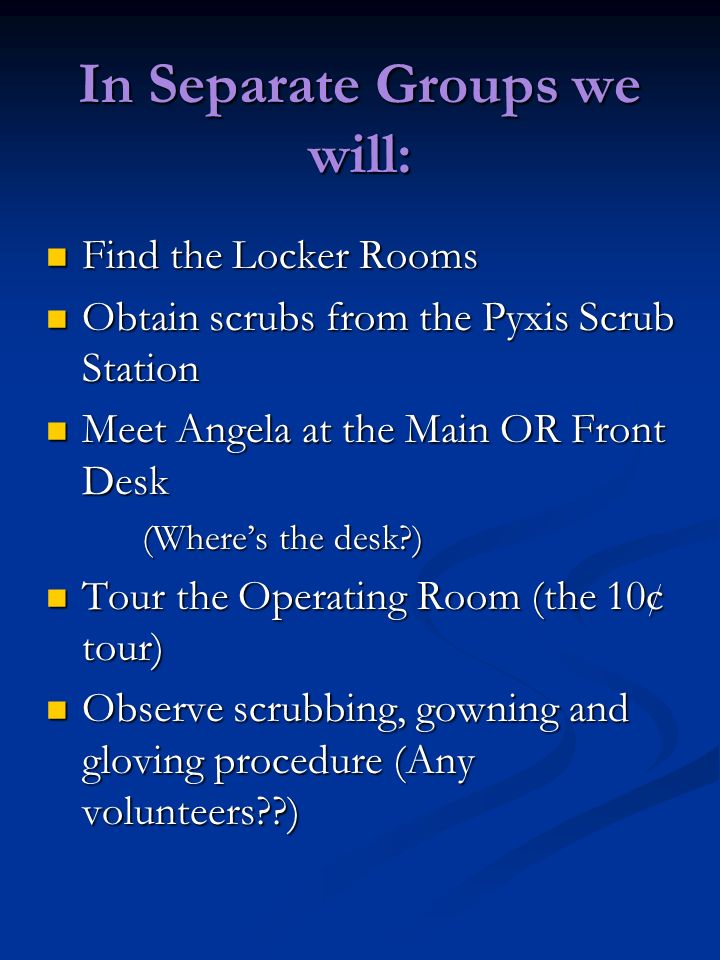 In Separate Groups we will:

- Find the Locker Rooms
- Obtain scrubs from the Pyxis Scrub Station
- Meet Angela at the Main OR Front Desk

(Where's the desk?)

- Tour the Operating Room (the 10¢ tour)
- Observe scrubbing, gowning and gloving procedure (Any volunteers??)